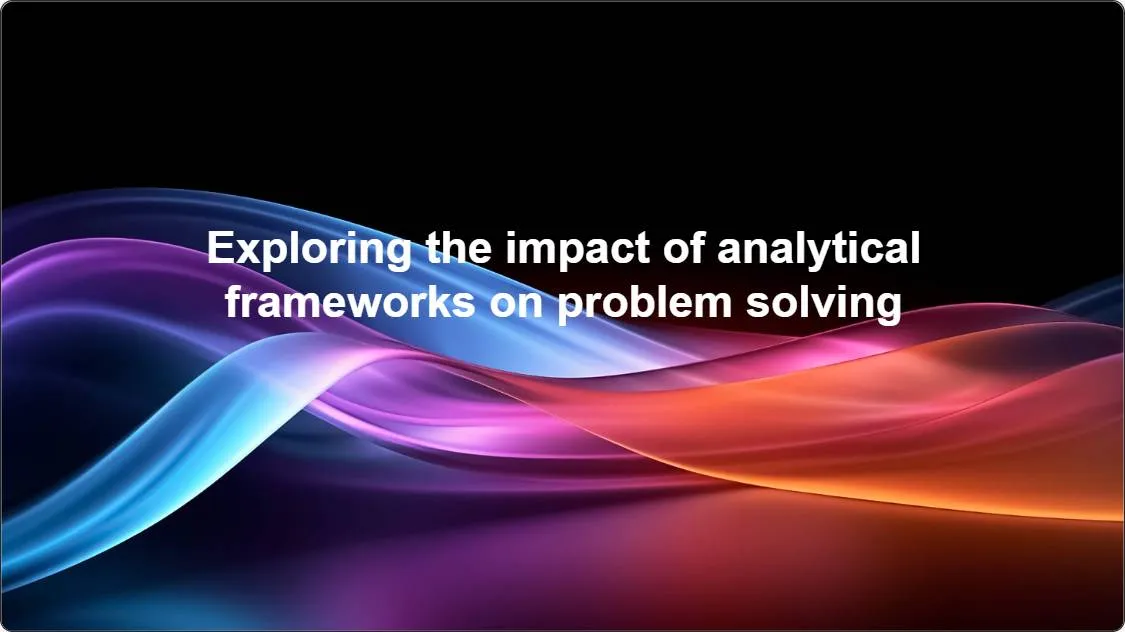 Exploring the impact of analytical frameworks on problem solving